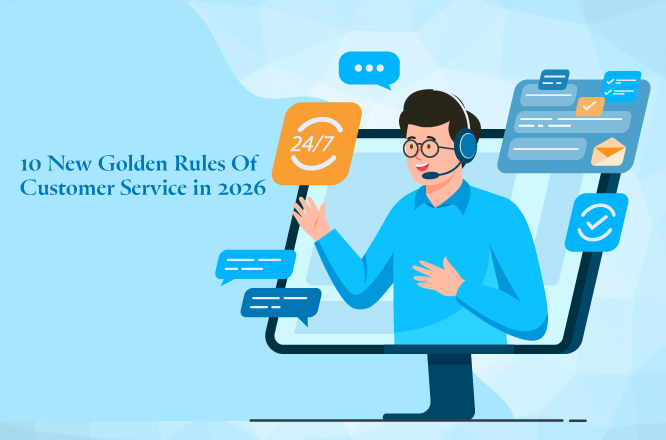 10 New Golden Rules Of Customer Service in 2026

24/7